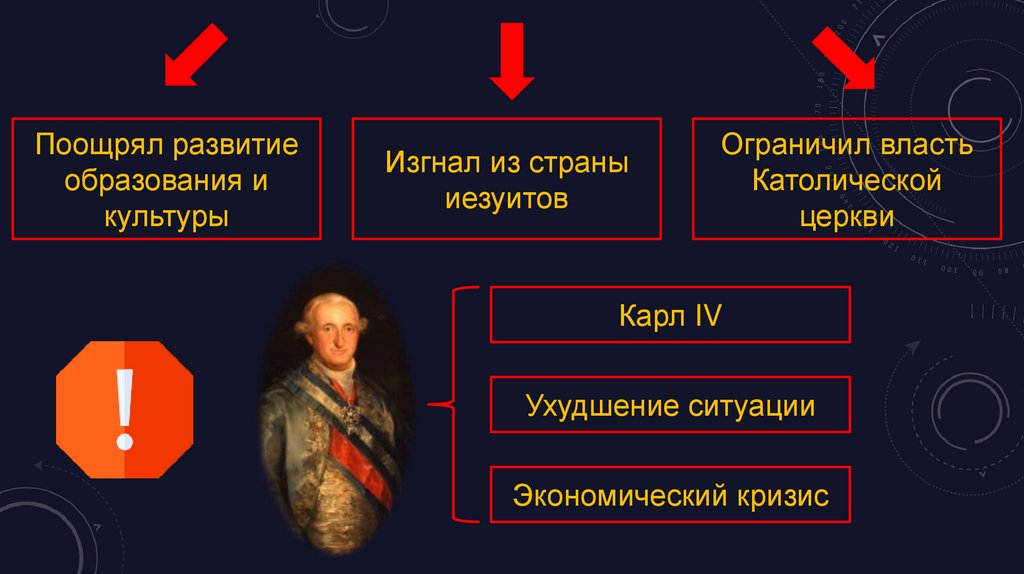 Поощрял развитие образования и культуры

Изгнал из страны иезуитов

Ограничил власть Католической церкви

!

Карл IV

Ухудшение ситуации

Экономический кризис